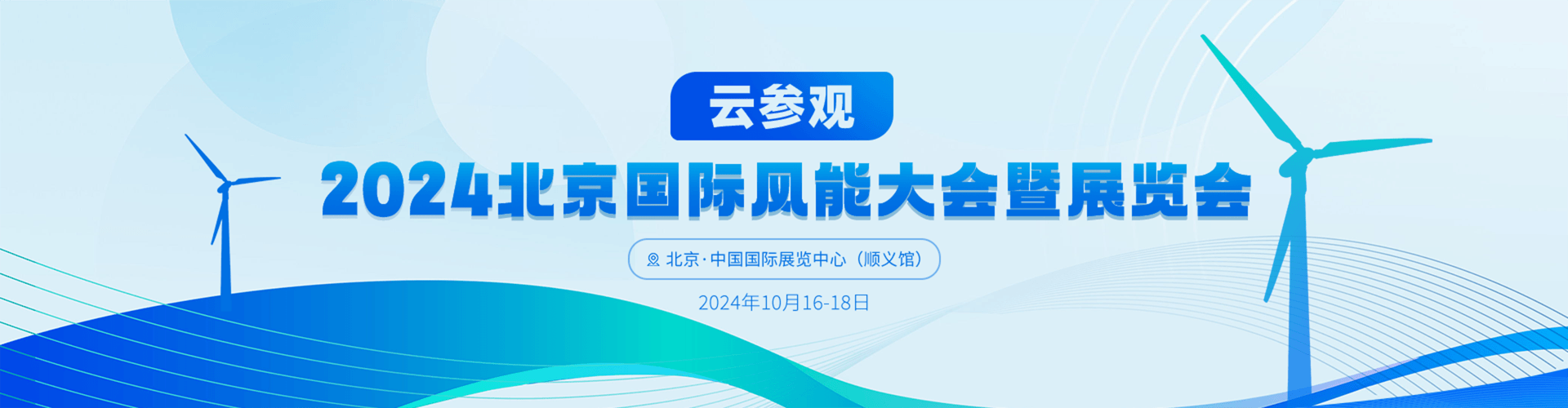 云参观

2024北京国际风能大会暨展览会

北京·中国国际展览中心（顺义馆）

2024年10月16-18日